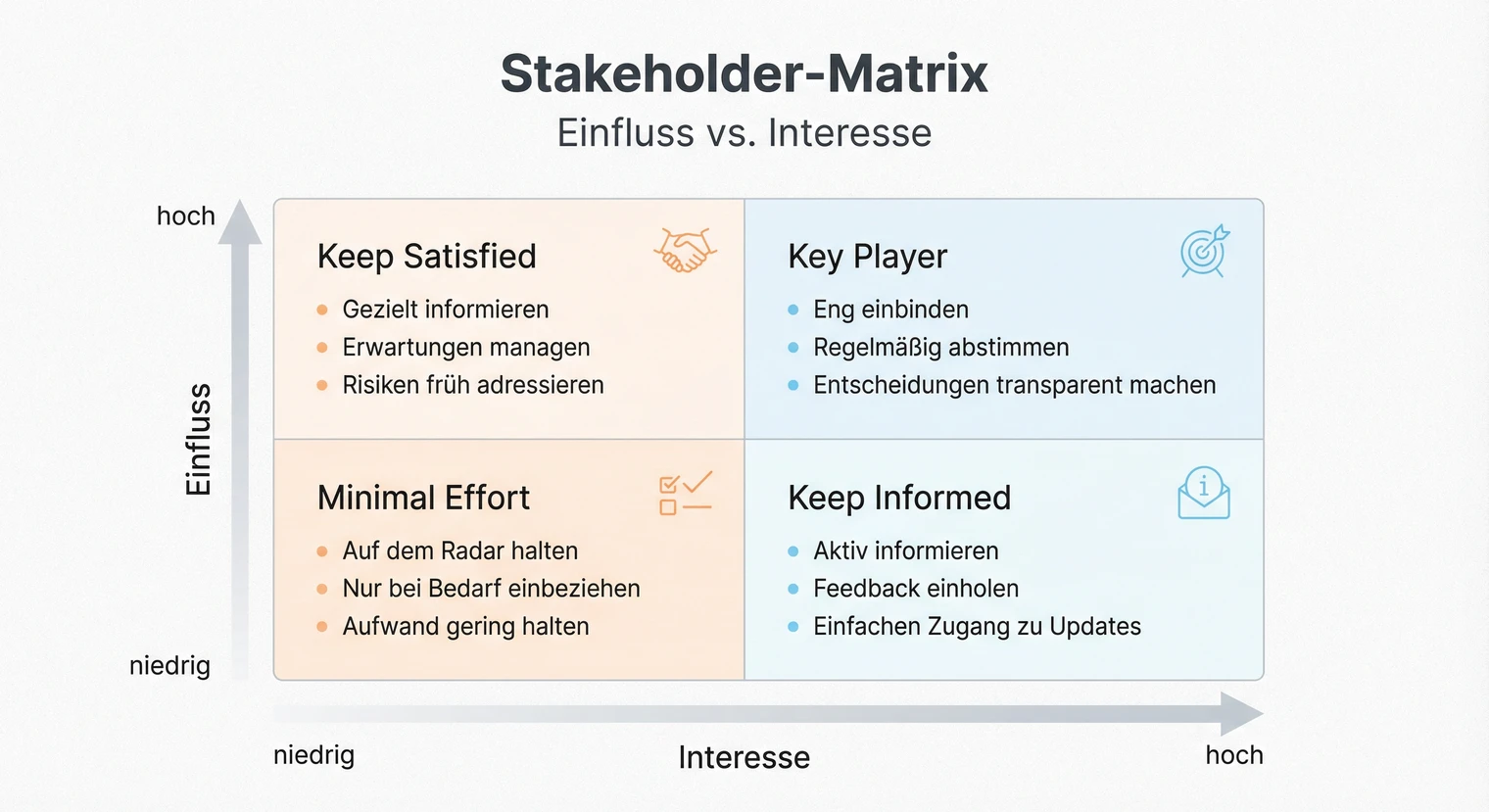 Stakeholder-Matrix
Einfluss vs. Interesse

hoch

Einfluss

niedrig

Keep Satisfied
- Gezielt informieren
- Erwartungen managen
- Risiken früh adressieren

Key Player
- Eng einbinden
- Regelmäßig abstimmen
- Entscheidungen transparent machen

Minimal Effort
- Auf dem Radar halten
- Nur bei Bedarf einbeziehen
- Aufwand gering halten

Keep Informed
- Aktiv informieren
- Feedback einholen
- Einfachen Zugang zu Updates

niedrig
Interesse
hoch